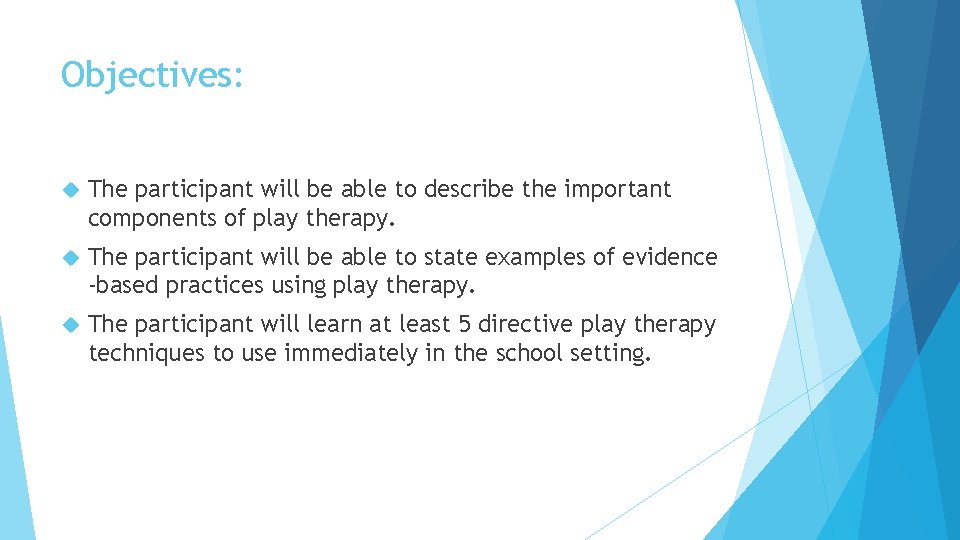 Objectives:

The participant will be able to describe the important components of play therapy.

The participant will be able to state examples of evidence -based practices using play therapy.

The participant will learn at least 5 directive play therapy techniques to use immediately in the school setting.